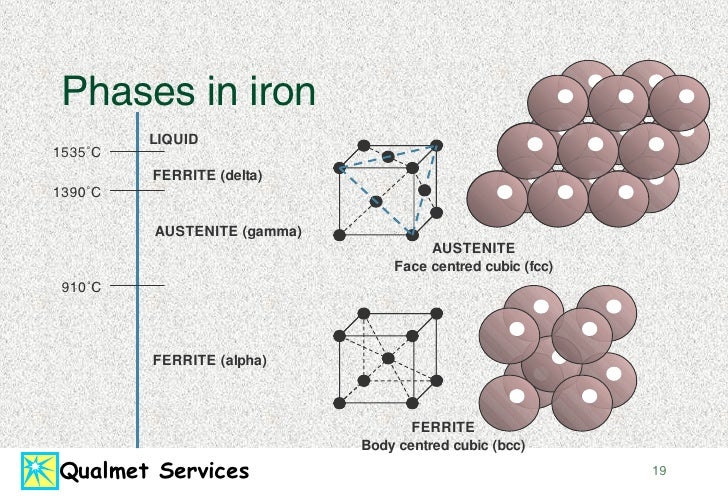 Phases in iron

LIQUID
1535°C
FERRITE (delta)
1390°C
AUSTENITE (gamma)
910°C
FERRITE (alpha)

AUSTENITE
Face centred cubic (fcc)

FERRITE
Body centred cubic (bcc)

Qualmet Services

19